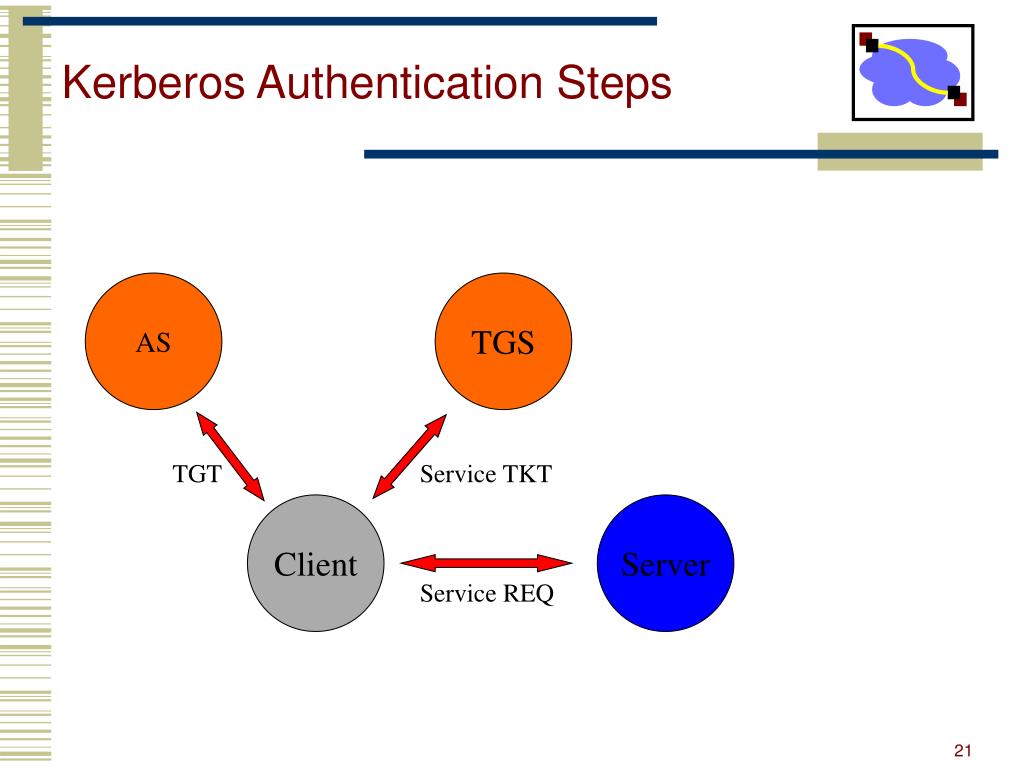 Kerberos Authentication Steps

AS

TGS

TGT

Service TKT

Client

Server

Service REQ

21